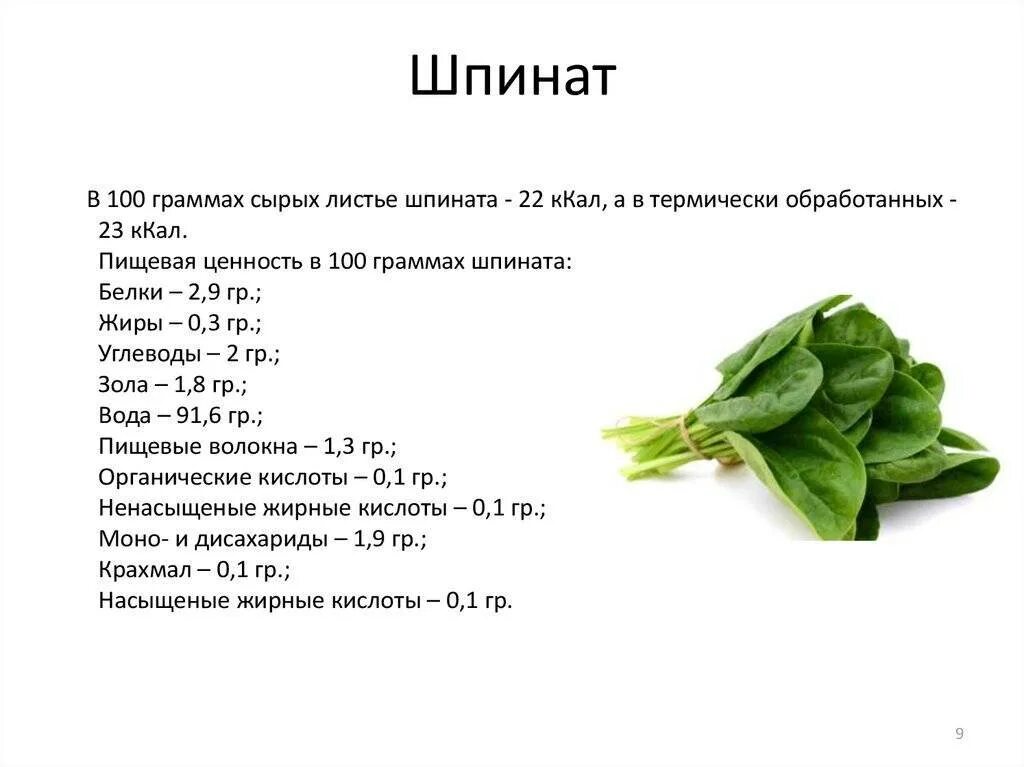 Шпинат

В 100 граммах сырых листье шпината - 22 кКал, а в термически обработанных - 23 кКал.
Пищевая ценность в 100 граммах шпината:
Белки – 2,9 гр.;
Жиры – 0,3 гр.;
Углеводы – 2 гр.;
Зола – 1,8 гр.;
Вода – 91,6 гр.;
Пищевые волокна – 1,3 гр.;
Органические кислоты – 0,1 гр.;
Ненасыщеные жирные кислоты – 0,1 гр.;
Моно- и дисахариды – 1,9 гр.;
Крахмал – 0,1 гр.;
Насыщеные жирные кислоты – 0,1 гр.

9